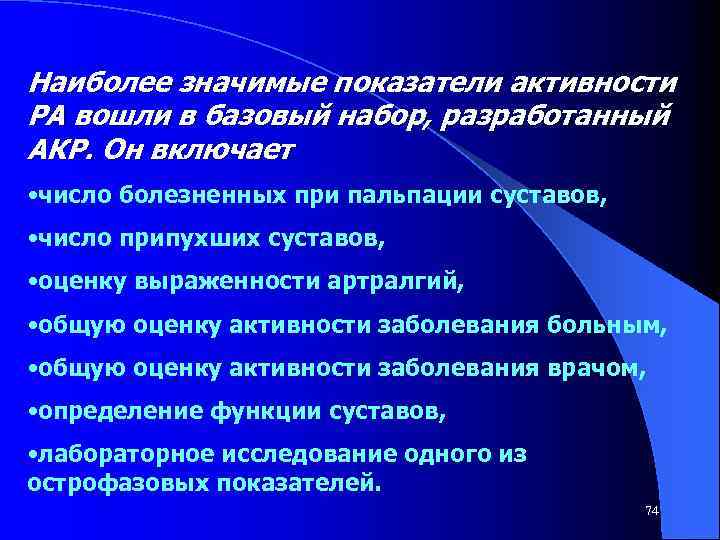 Наиболее значимые показатели активности РА вошли в базовый набор, разработанный АКР. Он включает

•число болезненных при пальпации суставов,

•число припухших суставов,

•оценку выраженности артралгий,

•общую оценку активности заболевания больным,

•общую оценку активности заболевания врачом,

•определение функции суставов,

•лабораторное исследование одного из острофазовых показателей.

74